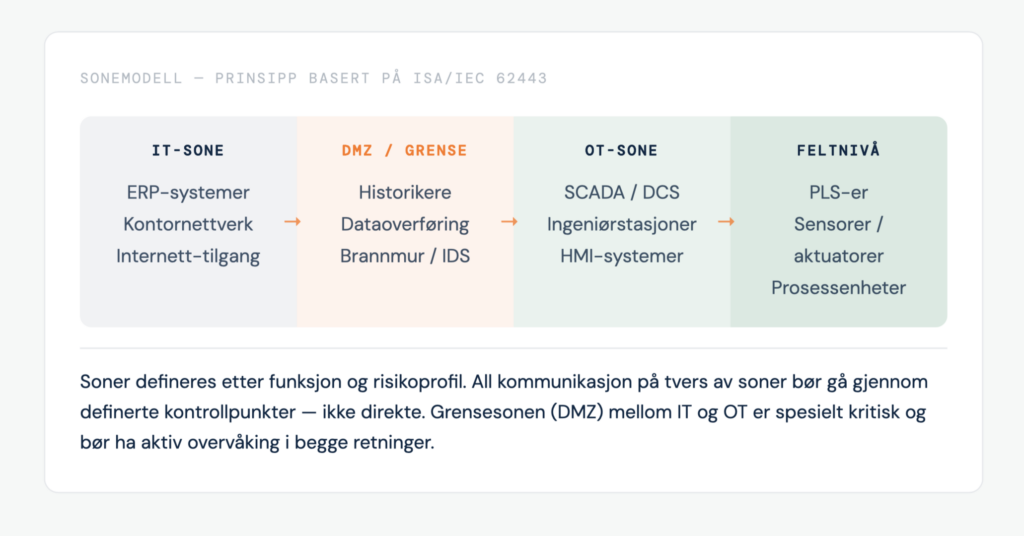 SONEMODELL — PRINSIPP BASERT PÅ ISA/IEC 62443

IT-SONE
ERP-systemer
Kontornettverk
Internett-tilgang

→

DMZ / GRENSE
Historikere
Dataoverføring
Brannmur / IDS

→

OT-SONE
SCADA / DCS
Ingeniørstasjoner
HMI-systemer

→

FELTNIVÅ
PLS-er
Sensorer / aktuatorer
Prosessenheter

Soner defineres etter funksjon og risikoprofil. All kommunikasjon på tvers av soner bør gå gjennom definerte kontrollpunkter — ikke direkte. Grensesonen (DMZ) mellom IT og OT er spesielt kritisk og bør ha aktiv overvåking i begge retninger.